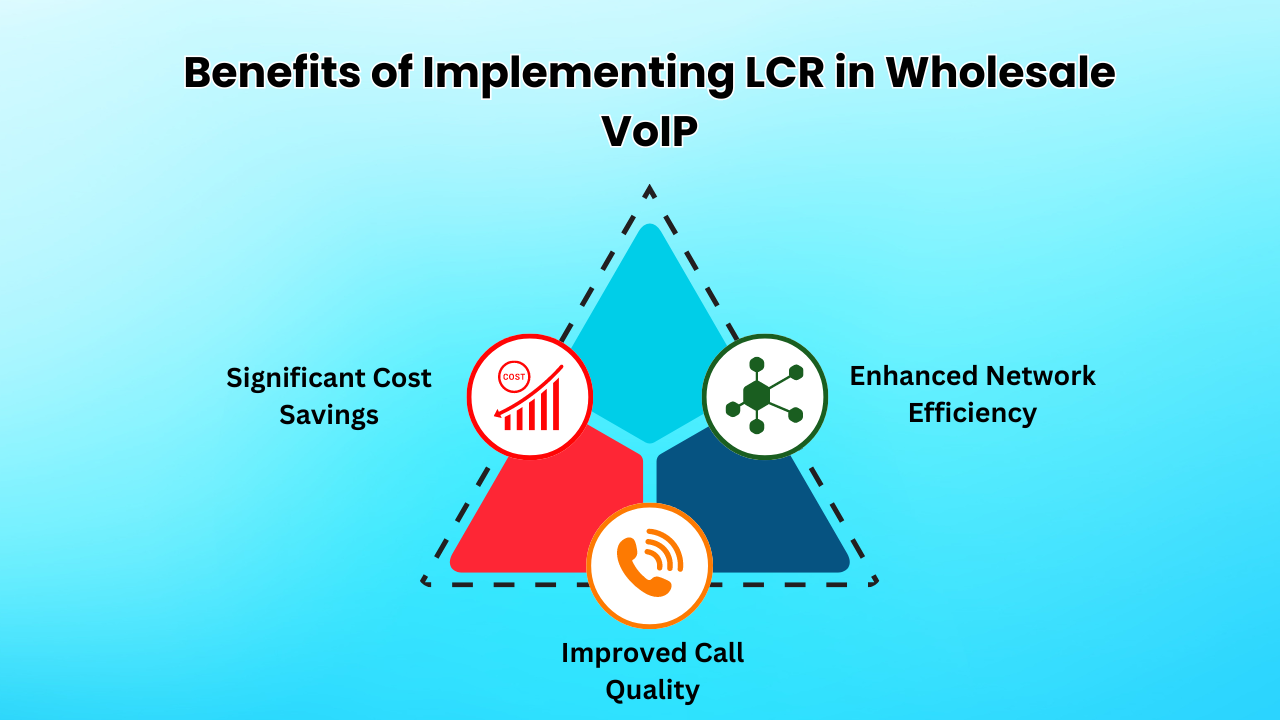 Benefits of Implementing LCR in Wholesale VoIP

Significant Cost Savings

COST

Enhanced Network Efficiency

Improved Call Quality